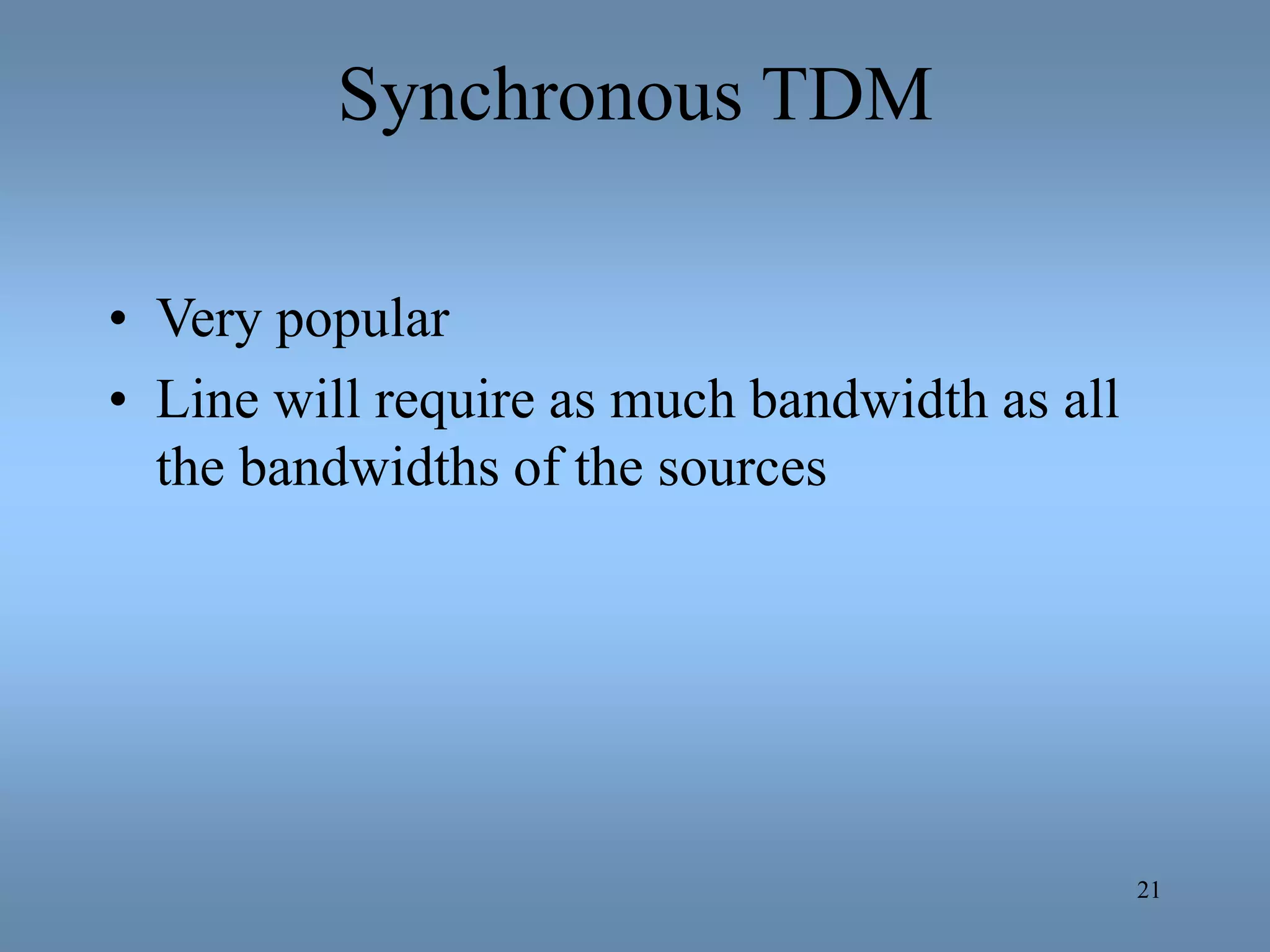 Synchronous TDM

• Very popular
• Line will require as much bandwidth as all the bandwidths of the sources

21